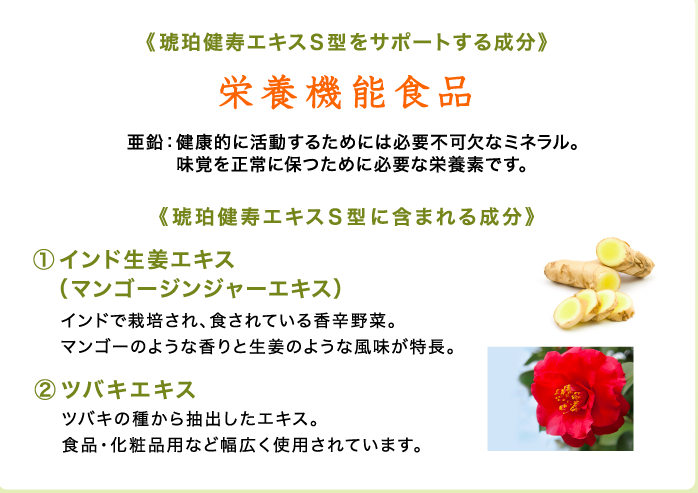 《琥珀健寿エキスS型をサポートする成分》

栄養機能食品

亜鉛：健康的に活動するためには必要不可欠なミネラル。
味覚を正常に保つために必要な栄養素です。

《琥珀健寿エキスS型に含まれる成分》

① インド生姜エキス
（マンゴージンジャーエキス）

インドで栽培され、食されている香辛野菜。
マンゴーのような香りと生姜のような風味が特長。

② ツバキエキス

ツバキの種から抽出したエキス。
食品・化粧品用など幅広く使用されています。